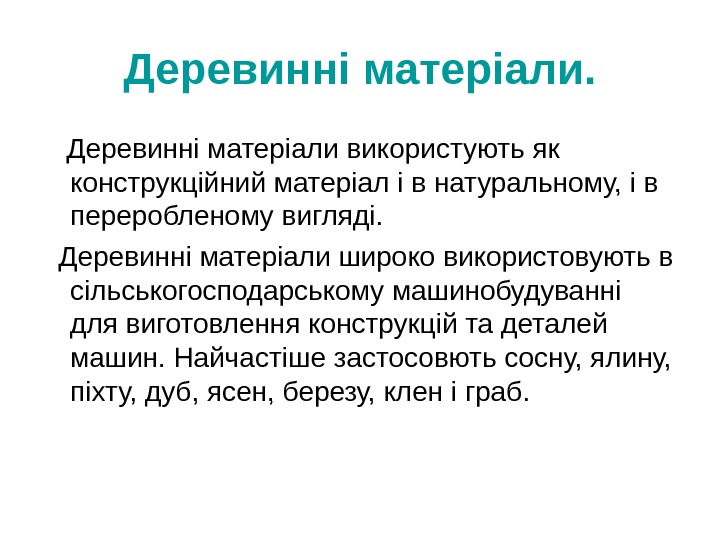 Деревинні матеріали.

Деревинні матеріали використують як конструкційний матеріал і в натуральному, і в переробленому вигляді.

Деревинні матеріали широко використовують в сільськогосподарському машинобудуванні для виготовлення конструкцій та деталей машин. Найчастіше застосовють сосну, ялину, піхту, дуб, ясен, березу, клен і граб.